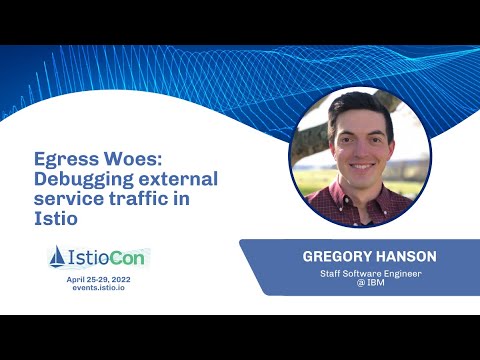 Egress Woes: Debugging external service traffic in Istio

IstioCon

April 25-29, 2022
events.istio.io

GREGORY HANSON

Staff Software Engineer
@ IBM